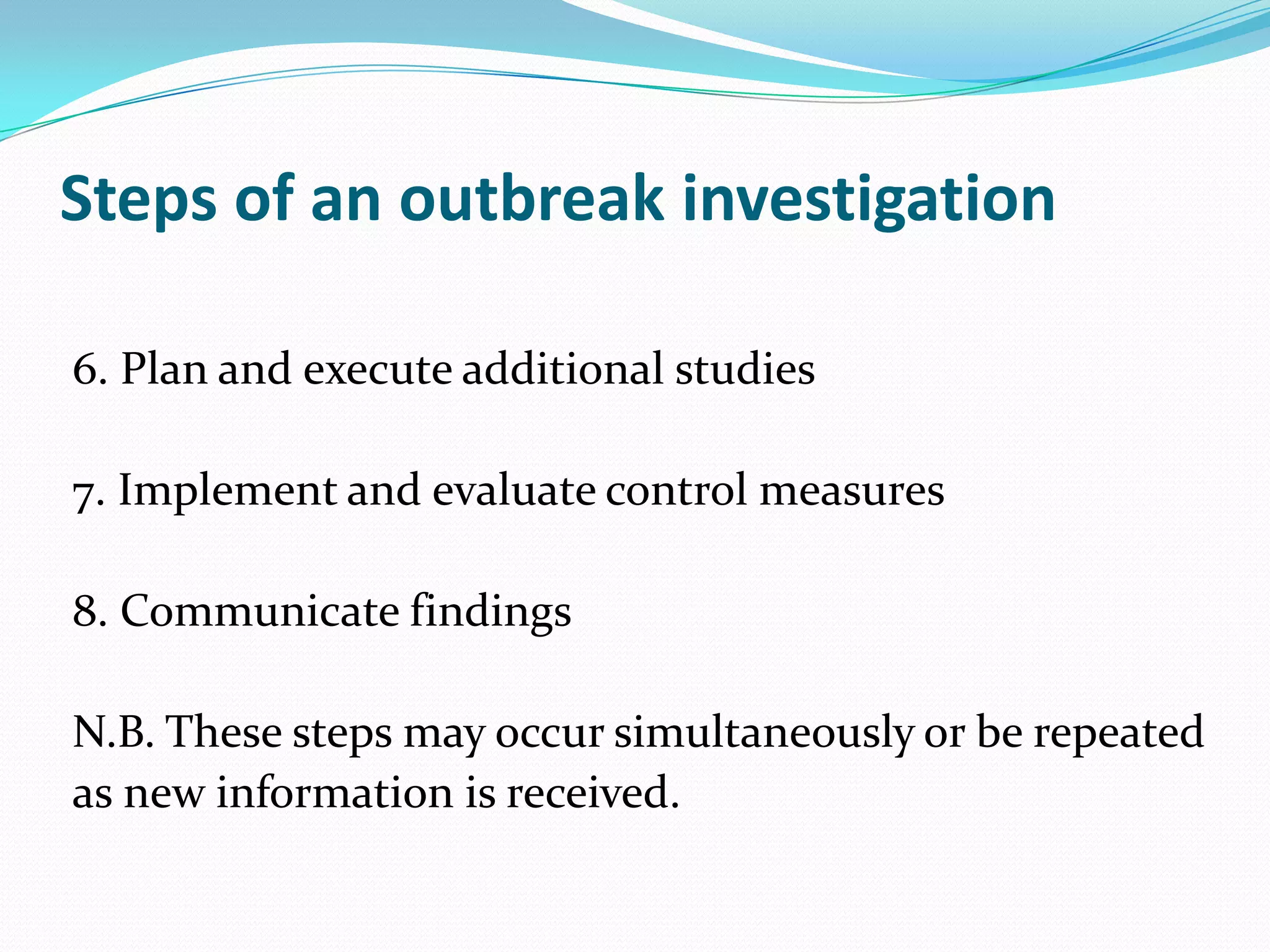 Steps of an outbreak investigation

6. Plan and execute additional studies

7. Implement and evaluate control measures

8. Communicate findings

N.B. These steps may occur simultaneously or be repeated as new information is received.